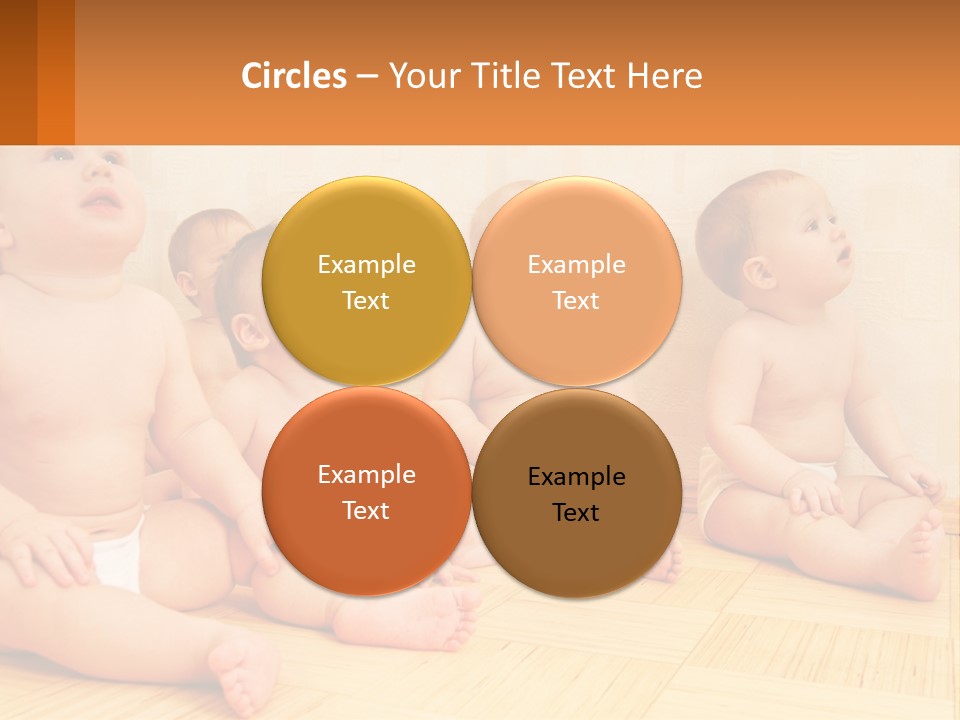 Circles – Your Title Text Here

Example Text

Example Text

Example Text

Example Text